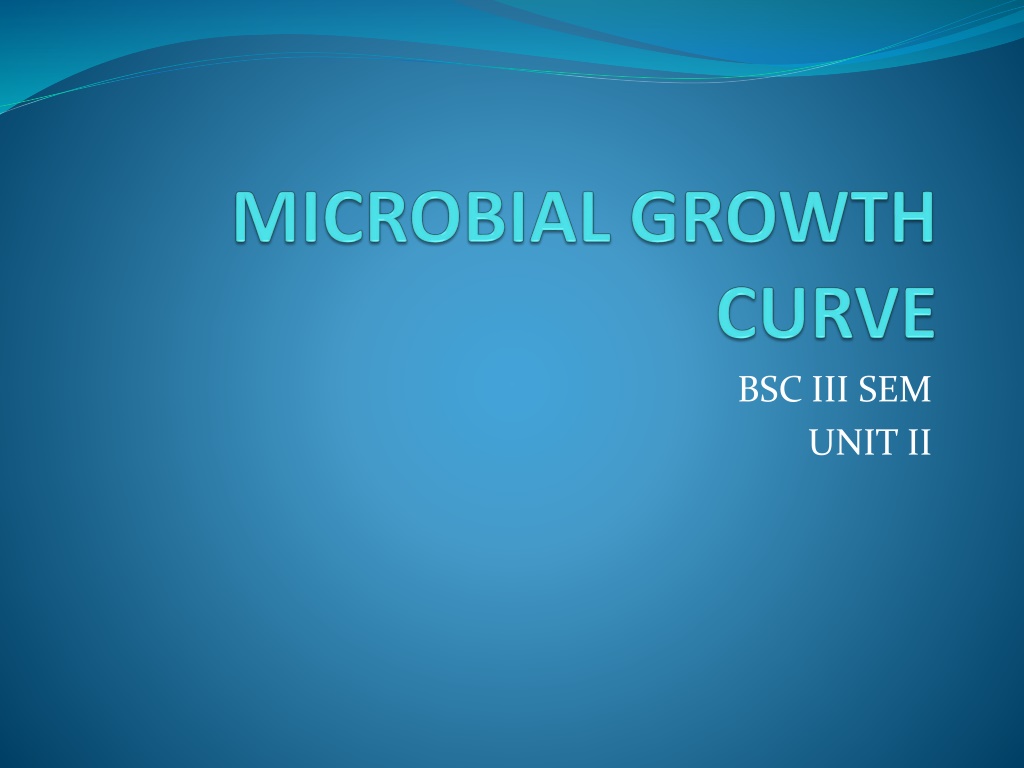 MICROBIAL GROWTH CURVE

BSC III SEM
UNIT II